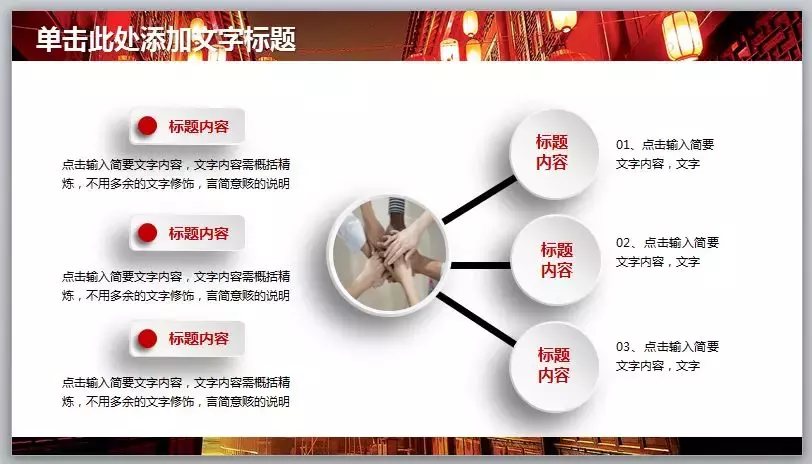 单击此处添加文字标题

标题内容

点击输入简要文字内容，文字内容需概括精炼，不用多余的文字修饰，言简意赅的说明

标题内容

点击输入简要文字内容，文字内容需概括精炼，不用多余的文字修饰，言简意赅的说明

标题内容

点击输入简要文字内容，文字内容需概括精炼，不用多余的文字修饰，言简意赅的说明

标题内容

01、点击输入简要文字内容，文字

标题内容

02、点击输入简要文字内容，文字

标题内容

03、点击输入简要文字内容，文字